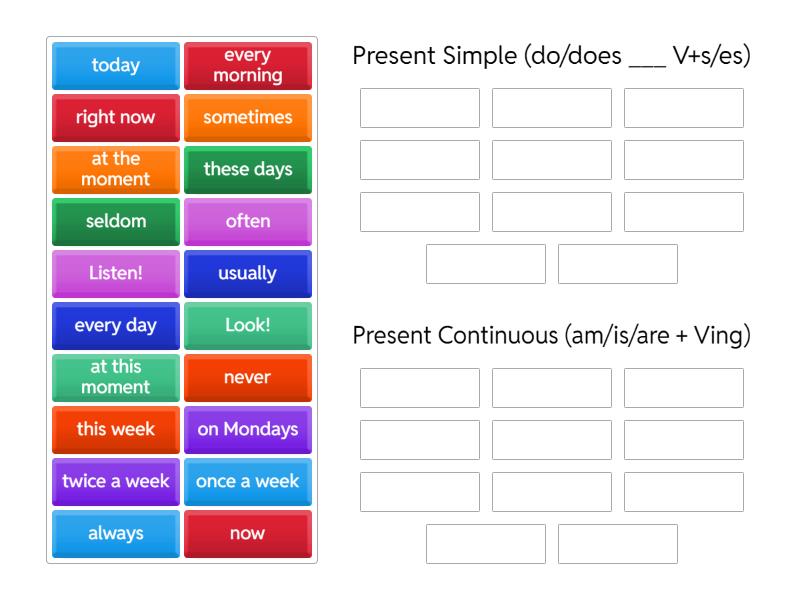 today
every morning
right now
sometimes
at the moment
these days
seldom
often
Listen!
usually
every day
Look!
at this moment
never
this week
on Mondays
twice a week
once a week
always
now

Present Simple (do/does ___ V+s/es)

Present Continuous (am/is/are + Ving)